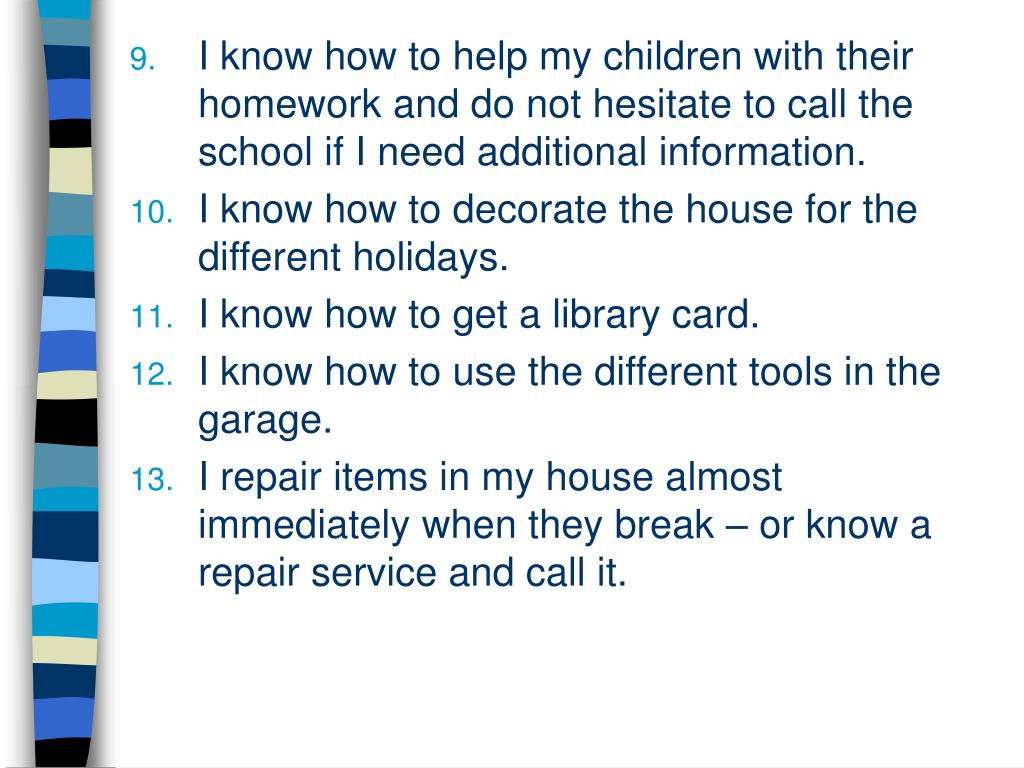 9. I know how to help my children with their homework and do not hesitate to call the school if I need additional information.
10. I know how to decorate the house for the different holidays.
11. I know how to get a library card.
12. I know how to use the different tools in the garage.
13. I repair items in my house almost immediately when they break – or know a repair service and call it.